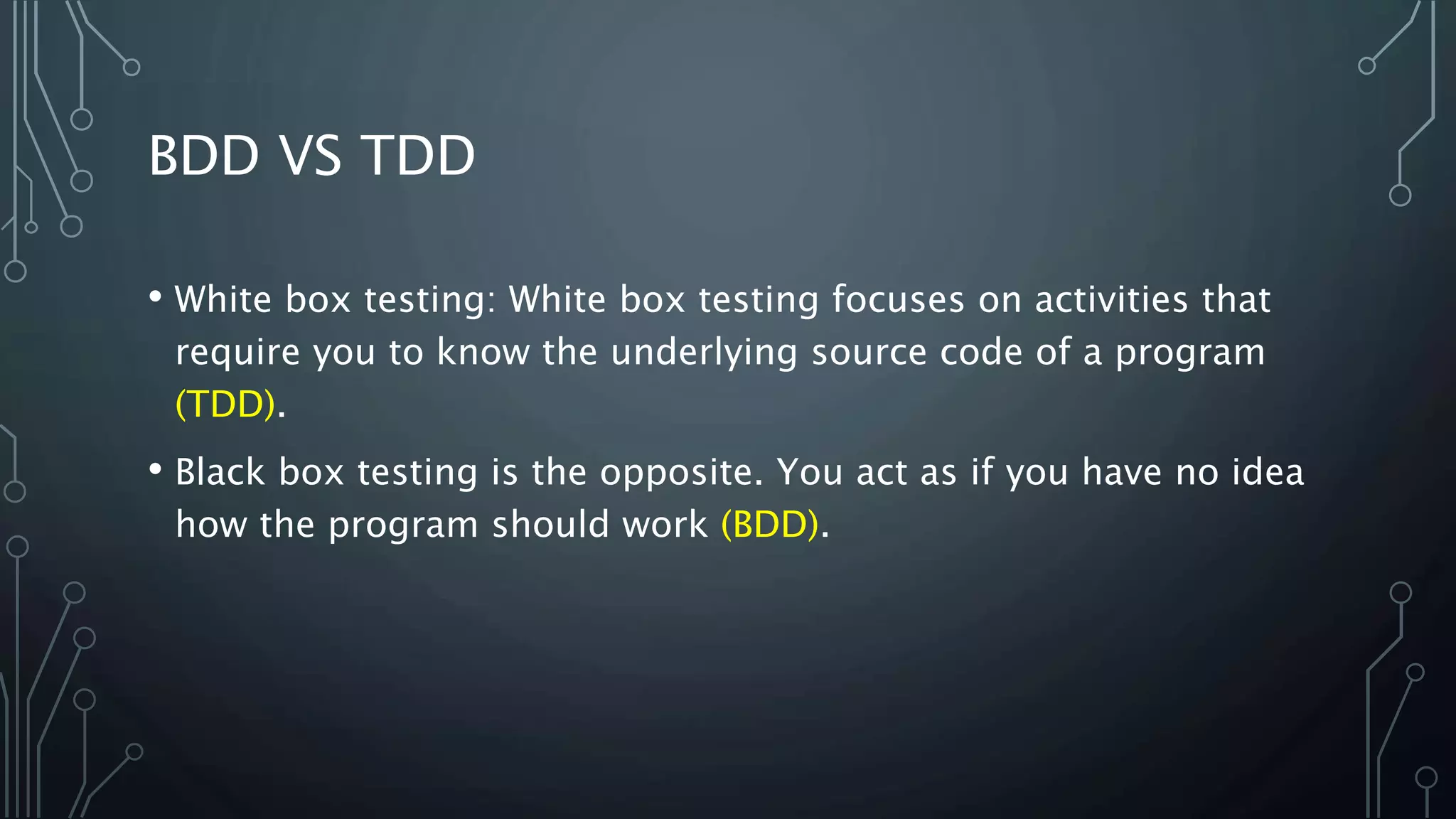 BDD VS TDD

• White box testing: White box testing focuses on activities that require you to know the underlying source code of a program (TDD).

• Black box testing is the opposite. You act as if you have no idea how the program should work (BDD).